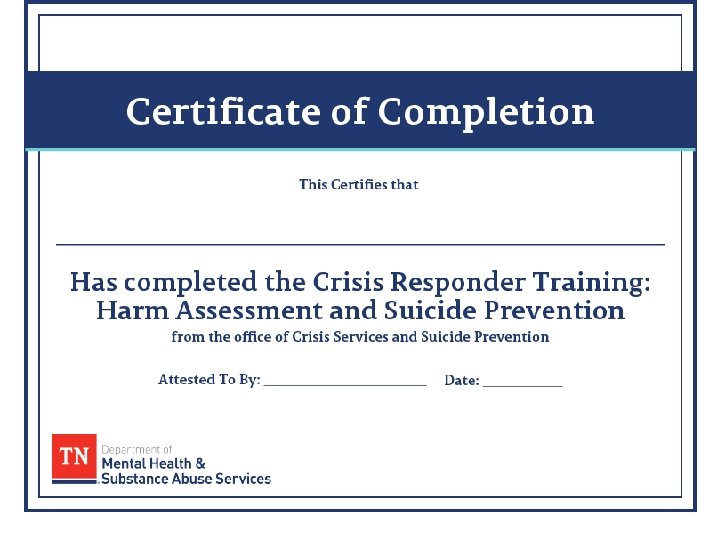 Certificate of Completion

This Certifies that

Has completed the Crisis Responder Training: Harm Assessment and Suicide Prevention
from the office of Crisis Services and Suicide Prevention

Attested To By: ____________________ Date: __________

TN Department of Mental Health & Substance Abuse Services